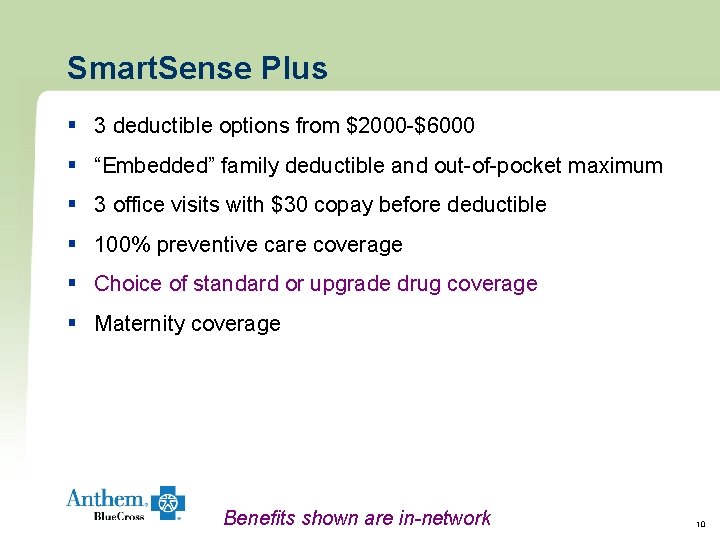 SmartSense Plus

▪ 3 deductible options from \$2000-\$6000

▪ “Embedded” family deductible and out-of-pocket maximum

▪ 3 office visits with \$30 copay before deductible

▪ 100% preventive care coverage

▪ Choice of standard or upgrade drug coverage

▪ Maternity coverage

Anthem. BlueCross

Benefits shown are in-network

10